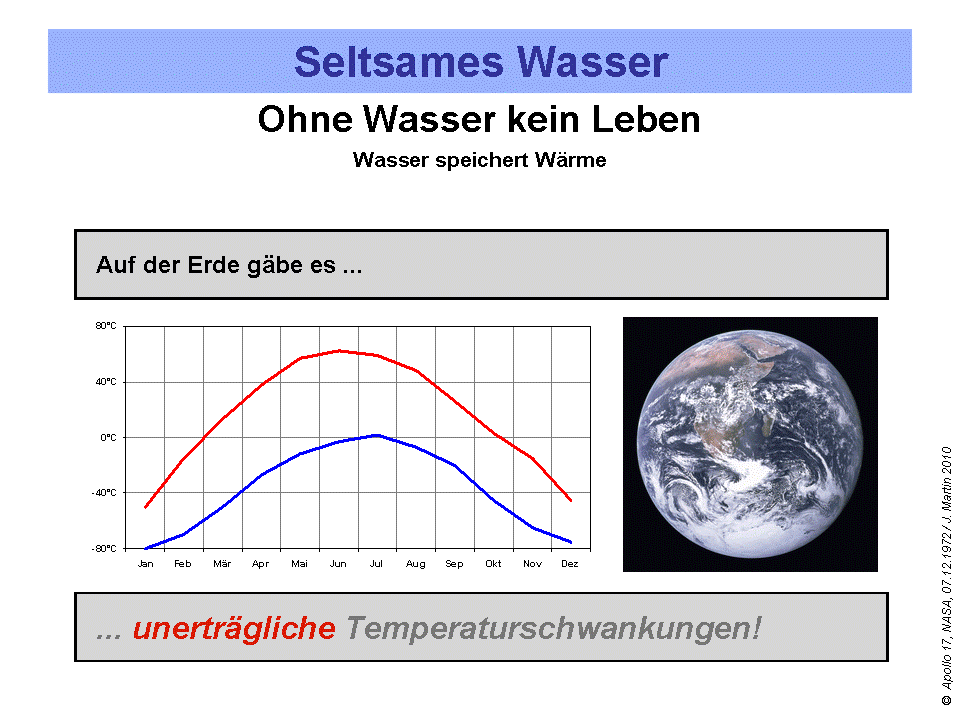 Seltsames Wasser

Ohne Wasser kein Leben

Wasser speichert Wärme

Auf der Erde gäbe es ...

80°C
40°C
0°C
-40°C
-80°C

Jan Feb Mär Apr Mai Jun Jul Aug Sep Okt Nov Dez

... unerträgliche Temperaturschwankungen!

© Apollo 17, NASA, 07.12.1972 / J. Martin 2010